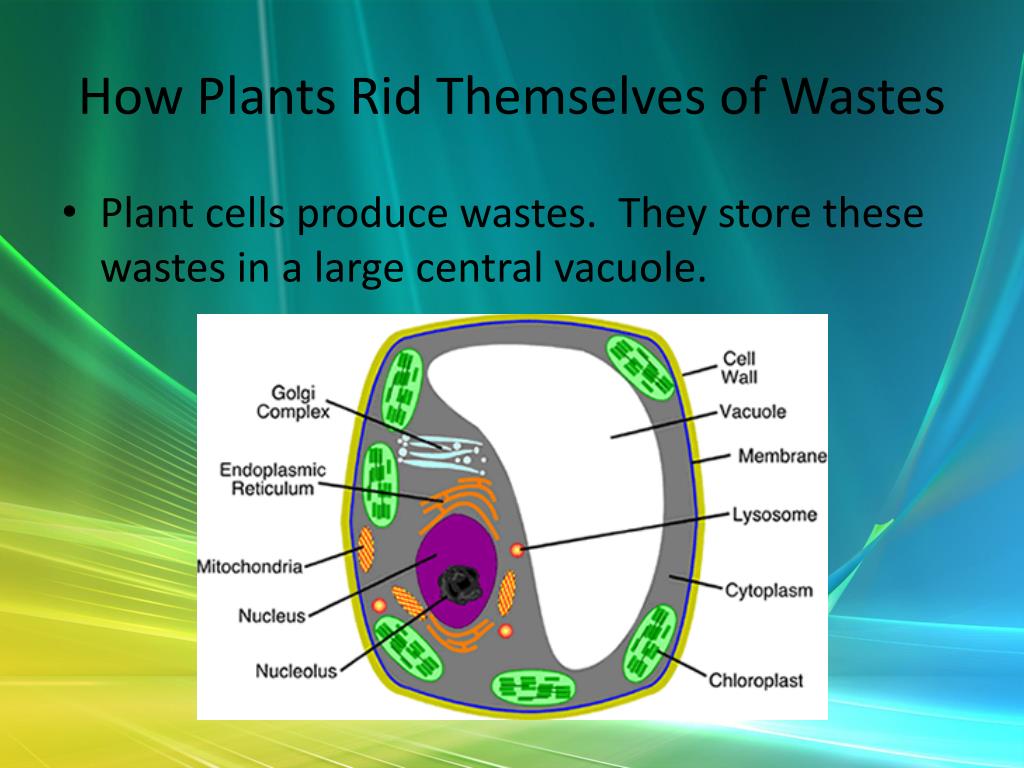 How Plants Rid Themselves of Wastes

• Plant cells produce wastes. They store these wastes in a large central vacuole.

Golgi Complex
Endoplasmic Reticulum
Mitochondria
Nucleus
Nucleolus
Cell Wall
Vacuole
Membrane
Lysosome
Cytoplasm
Chloroplast